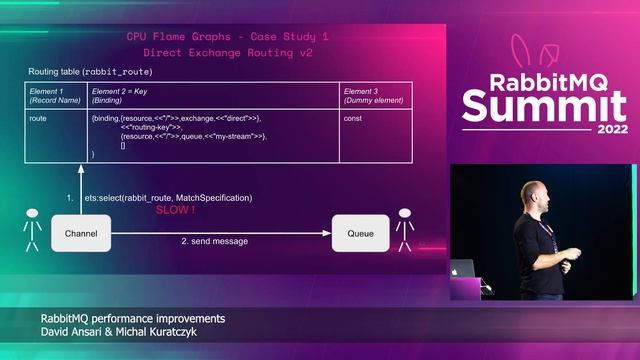 CPU Flame Graphs - Case Study 1
Direct Exchange Routing v2

Routing table (rabbit_route)

| Element 1 (Record Name) | Element 2 = Key (Binding) | Element 3 (Dummy element) |
|---|---|---|
| route | {binding,{resource,<<"/">>,exchange,<<"direct">>}, <<"routing-key">>, {resource,<<"/">>,queue,<<"my-stream">>}, [] } | const |

1. ets:select(rabbit_route, MatchSpecification)
SLOW !

Channel

2. send message

Queue

RabbitMQ Summit 2022

RabbitMQ performance improvements
David Ansari & Michal Kuratczyk